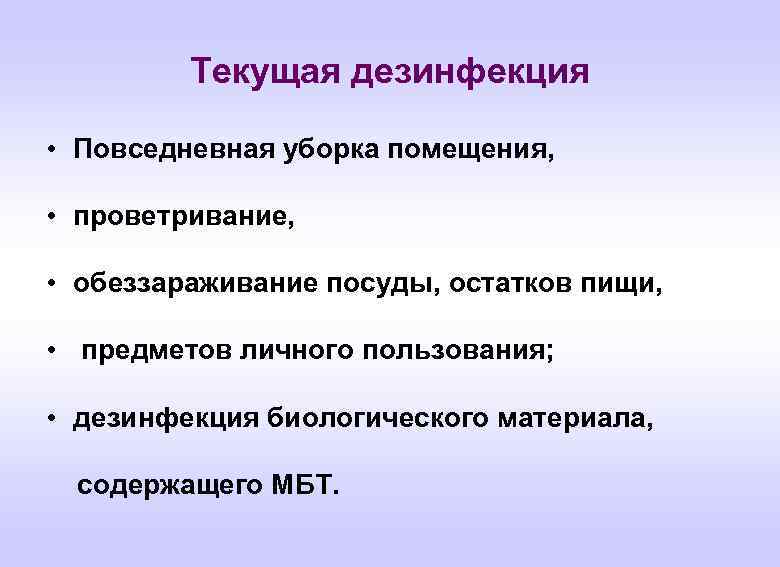 Текущая дезинфекция

• Повседневная уборка помещения,

• проветривание,

• обеззараживание посуды, остатков пищи,

• предметов личного пользования;

• дезинфекция биологического материала,

содержащего МБТ.